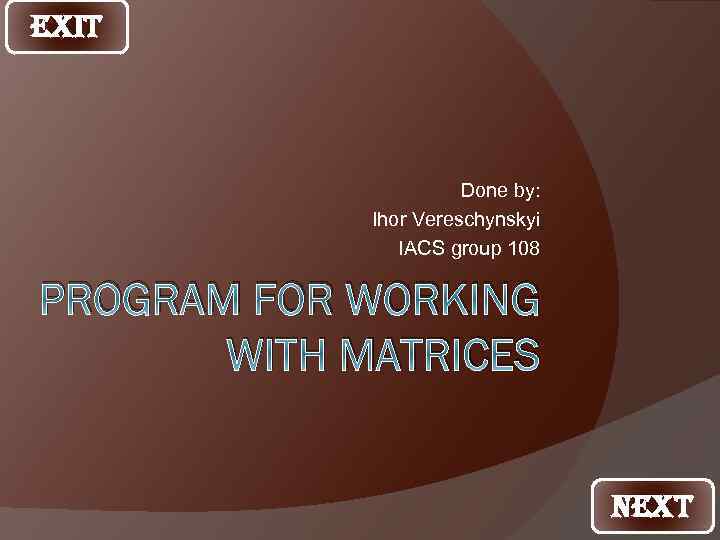 EXIT

Done by:
Ihor Vereschynskyi
IACS group 108

PROGRAM FOR WORKING WITH MATRICES

NEXT